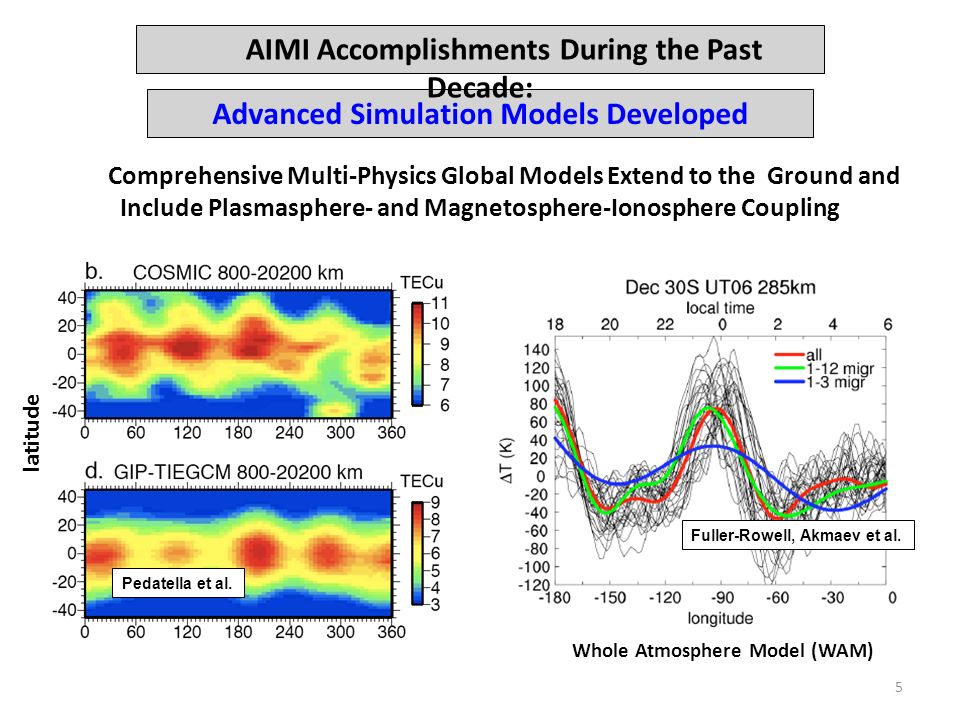 AIMI Accomplishments During the Past Decade:

Advanced Simulation Models Developed

Comprehensive Multi-Physics Global Models Extend to the Ground and Include Plasmasphere- and Magnetosphere-Ionosphere Coupling

b. COSMIC 800-20200 km

TECu

11
10
9
8
7
6

40
20
0
-20
-40

0 60 120 180 240 300 360

latitude

d. GIP-TIEGCM 800-20200 km

TECu

9
8
7
6
5
4
3

40
20
0
-20
-40

0 60 120 180 240 300 360

Pedatella et al.

Dec 30S UT06 285km

local time

18 20 22 0 2 4 6

all
1-12 migr
1-3 migr

$\Delta$T (K)

140
120
100
80
60
40
20
0
-20
-40
-60
-80
-100
-120

-180 -150 -120 -90 -60 -30 0

longitude

Fuller-Rowell, Akmaev et al.

Whole Atmosphere Model (WAM)

5